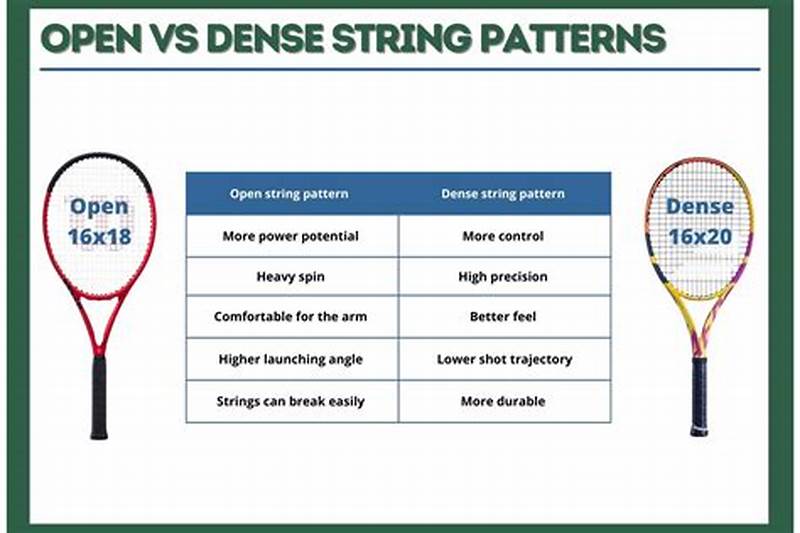 OPEN VS DENSE STRING PATTERNS

Open 16x18

| Open string pattern | Dense string pattern |
|---|---|
| More power potential | More control |
| Heavy spin | High precision |
| Comfortable for the arm | Better feel |
| Higher launching angle | Lower shot trajectory |
| Strings can break easily | More durable |

Dense 16x20